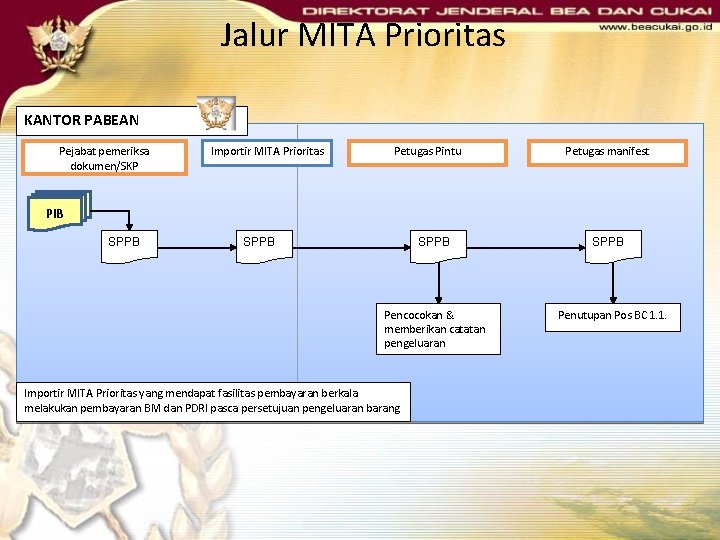 DIREKTORAT JENDERAL BEA DAN CUKAI
www.beacukai.go.id

Jalur MITA Prioritas

KANTOR PABEAN

Pejabat pemeriksa dokumen/SKP

Importir MITA Prioritas

Petugas Pintu

Petugas manifest

PIB

SPPB

SPPB

SPPB

SPPB

Pencocokan & memberikan catatan pengeluaran

Penutupan Pos BC 1.1.

Importir MITA Prioritas yang mendapat fasilitas pembayaran berkala melakukan pembayaran BM dan PDRI pasca persetujuan pengeluaran barang